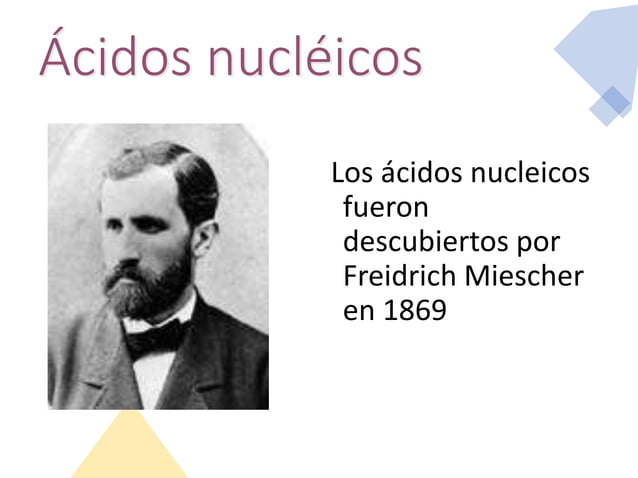 Ácidos nucléicos

Los ácidos nucleicos fueron descubiertos por Freidrich Miescher en 1869